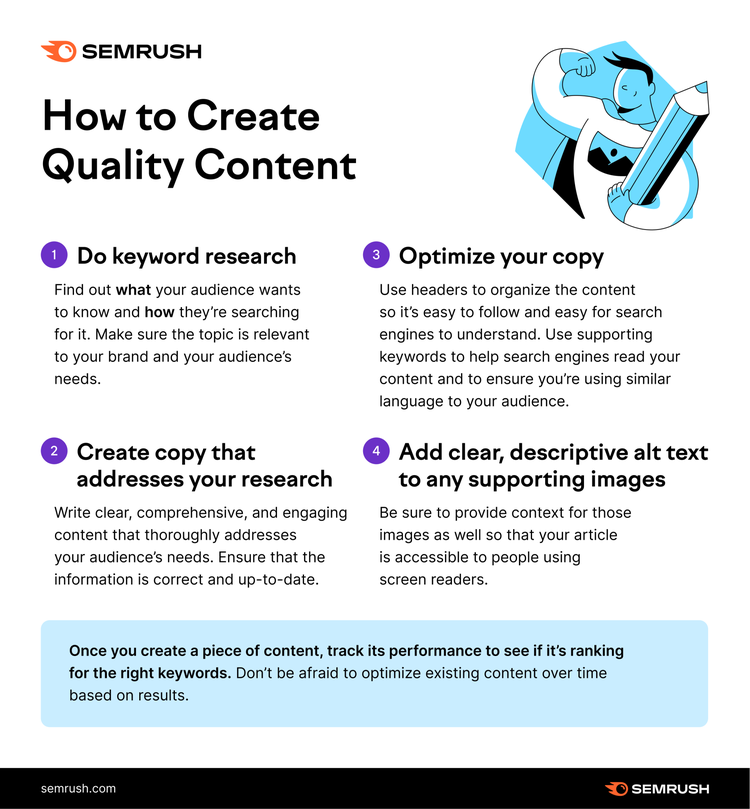 SEMRUSH

How to Create Quality Content

1 Do keyword research

Find out what your audience wants to know and how they're searching for it. Make sure the topic is relevant to your brand and your audience's needs.

2 Create copy that addresses your research

Write clear, comprehensive, and engaging content that thoroughly addresses your audience's needs. Ensure that the information is correct and up-to-date.

3 Optimize your copy

Use headers to organize the content so it's easy to follow and easy for search engines to understand. Use supporting keywords to help search engines read your content and to ensure you're using similar language to your audience.

4 Add clear, descriptive alt text to any supporting images

Be sure to provide context for those images as well so that your article is accessible to people using screen readers.

Once you create a piece of content, track its performance to see if it's ranking for the right keywords. Don't be afraid to optimize existing content over time based on results.

semrush.com

SEMRUSH